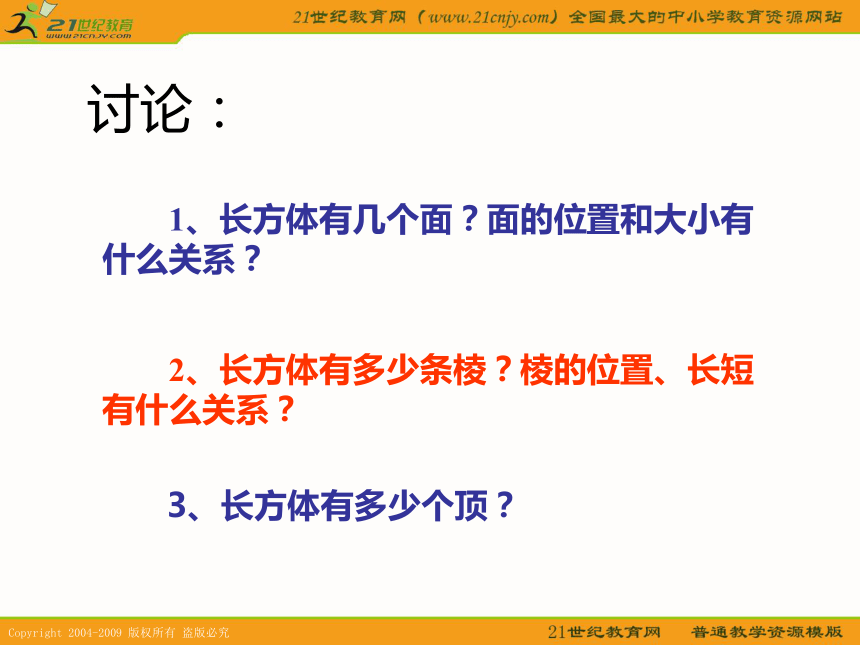 21世纪教育
www.21cnjy.com

21世纪教育网（www.21cnjy.com）全国最大的中小学教育资源网站

讨论：

1、长方体有几个面？面的位置和大小有什么关系？

2、长方体有多少条棱？棱的位置、长短有什么关系？

3、长方体有多少个顶？

Copyright 2004-2009 版权所有 盗版必究

21世纪教育网 普通教学资源模版